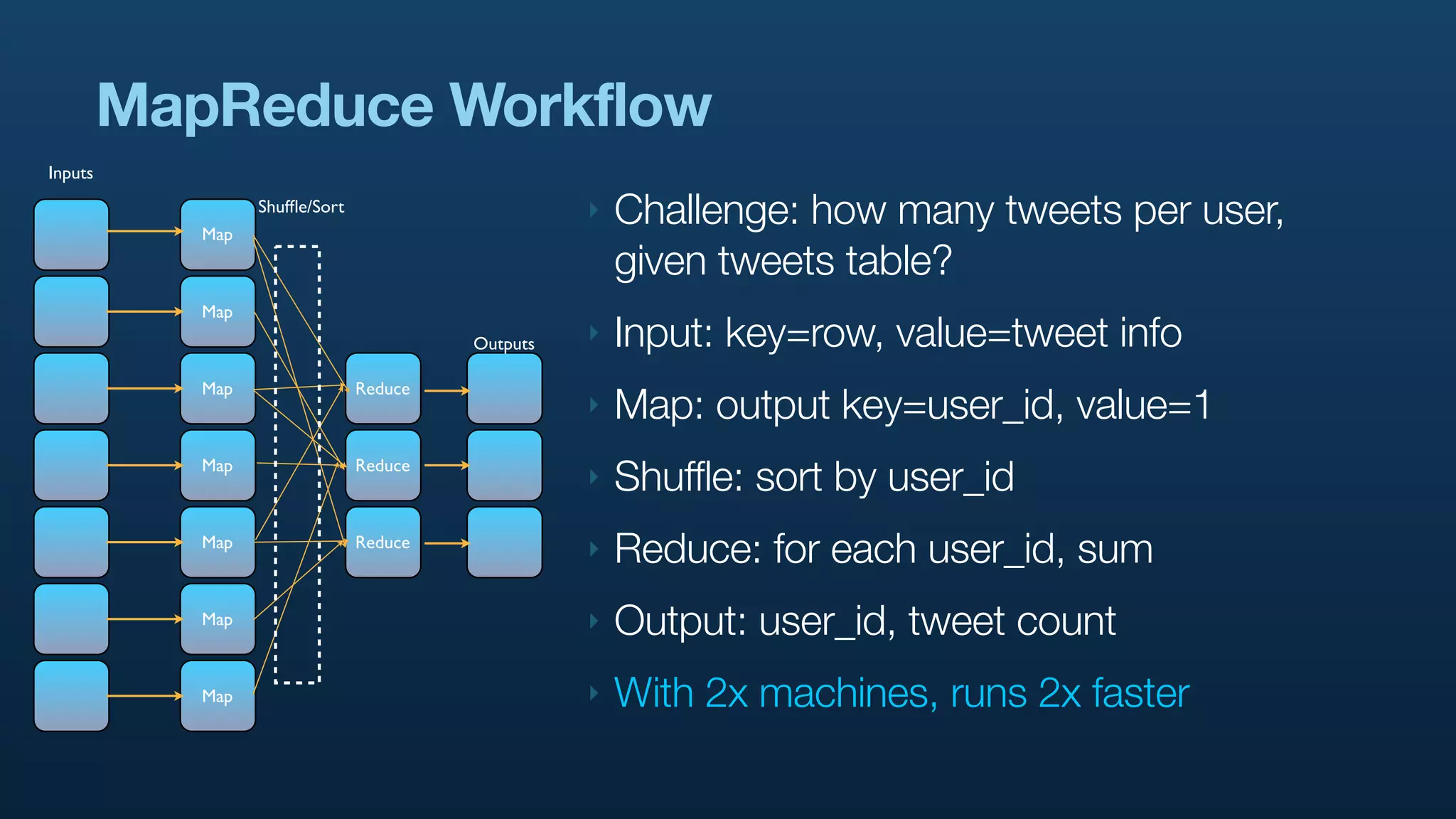 MapReduce Workflow

Inputs

Shuffle/Sort

Map
Map
Map
Map
Map
Map
Map

Reduce
Reduce
Reduce

Outputs

Challenge: how many tweets per user, given tweets table?

Input: key=row, value=tweet info

Map: output key=user_id, value=1

Shuffle: sort by user_id

Reduce: for each user_id, sum

Output: user_id, tweet count

With 2x machines, runs 2x faster